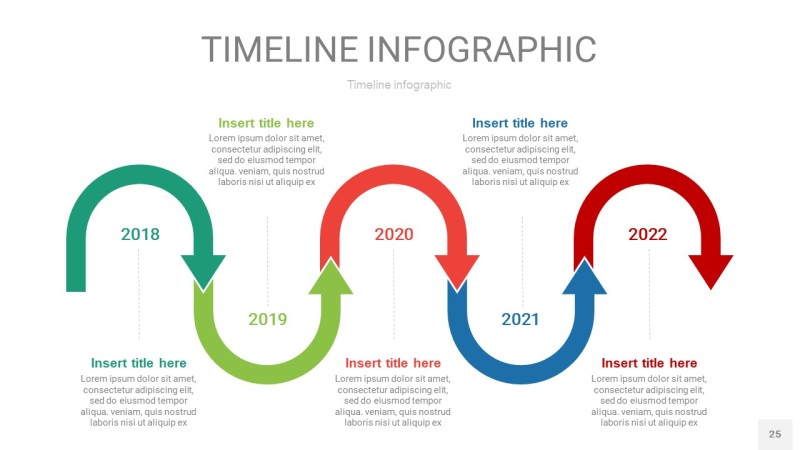 TIMELINE INFOGRAPHIC

Timeline infographic

Insert title here
Lorem ipsum dolor sit amet, consectetur adipiscing elit, sed do eiusmod tempor aliqua. veniam, quis nostrud laboris nisi ut aliquip ex

Insert title here
Lorem ipsum dolor sit amet, consectetur adipiscing elit, sed do eiusmod tempor aliqua. veniam, quis nostrud laboris nisi ut aliquip ex

2018

2020

2022

2019

2021

Insert title here
Lorem ipsum dolor sit amet, consectetur adipiscing elit, sed do eiusmod tempor aliqua. veniam, quis nostrud laboris nisi ut aliquip ex

Insert title here
Lorem ipsum dolor sit amet, consectetur adipiscing elit, sed do eiusmod tempor aliqua. veniam, quis nostrud laboris nisi ut aliquip ex

Insert title here
Lorem ipsum dolor sit amet, consectetur adipiscing elit, sed do eiusmod tempor aliqua. veniam, quis nostrud laboris nisi ut aliquip ex

25